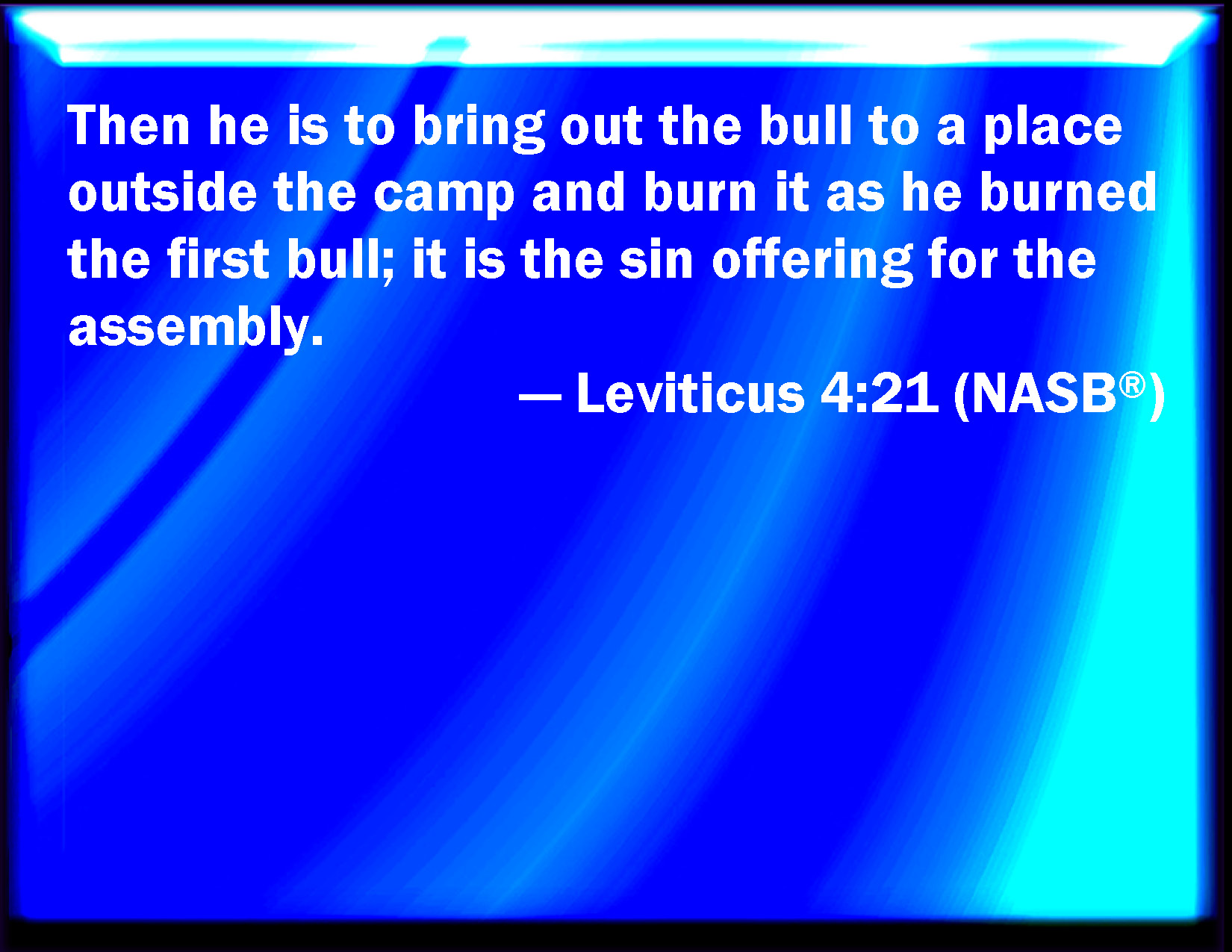 Then he is to bring out the bull to a place outside the camp and burn it as he burned the first bull; it is the sin offering for the assembly.

— Leviticus 4:21 (NASB®)